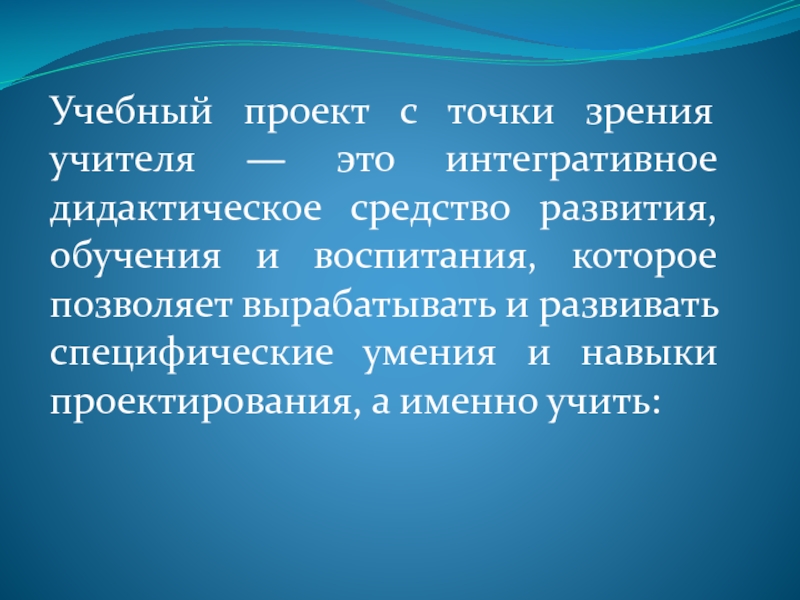 Учебный проект с точки зрения учителя — это интегративное дидактическое средство развития, обучения и воспитания, которое позволяет вырабатывать и развивать специфические умения и навыки проектирования, а именно учить: